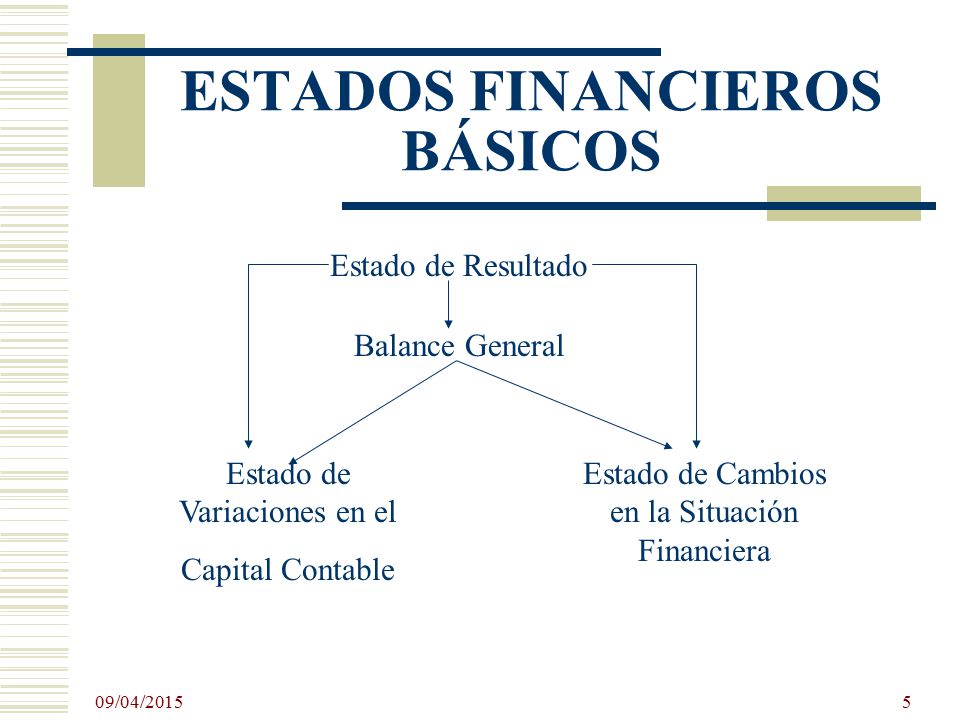 ESTADOS FINANCIEROS BÁSICOS

Estado de Resultado

Balance General

Estado de Variaciones en el Capital Contable

Estado de Cambios en la Situación Financiera

09/04/2015

5